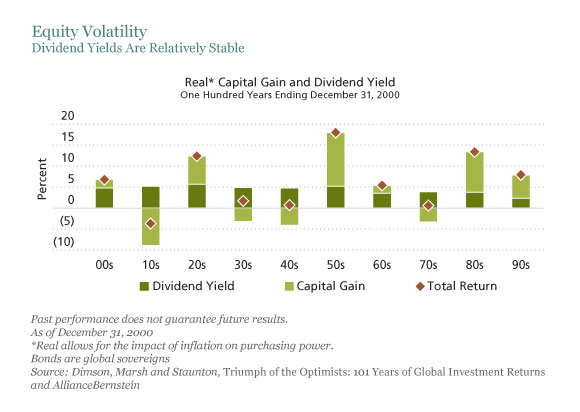 Equity Volatility
Dividend Yields Are Relatively Stable

Real* Capital Gain and Dividend Yield
One Hundred Years Ending December 31, 2000

Percent
20
15
10
5
0
(5)
(10)

00s 10s 20s 30s 40s 50s 60s 70s 80s 90s

Dividend Yield Capital Gain Total Return

Past performance does not guarantee future results.
As of December 31, 2000
*Real allows for the impact of inflation on purchasing power.
Bonds are global sovereigns
Source: Dimson, Marsh and Staunton, Triumph of the Optimists: 101 Years of Global Investment Returns and AllianceBernstein